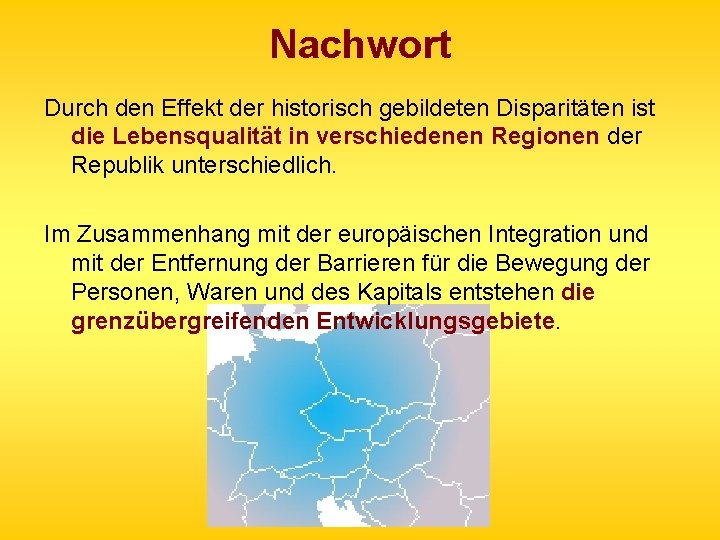 Nachwort

Durch den Effekt der historisch gebildeten Disparitäten ist die Lebensqualität in verschiedenen Regionen der Republik unterschiedlich.

Im Zusammenhang mit der europäischen Integration und mit der Entfernung der Barrieren für die Bewegung der Personen, Waren und des Kapitals entstehen die grenzübergreifenden Entwicklungsgebiete.